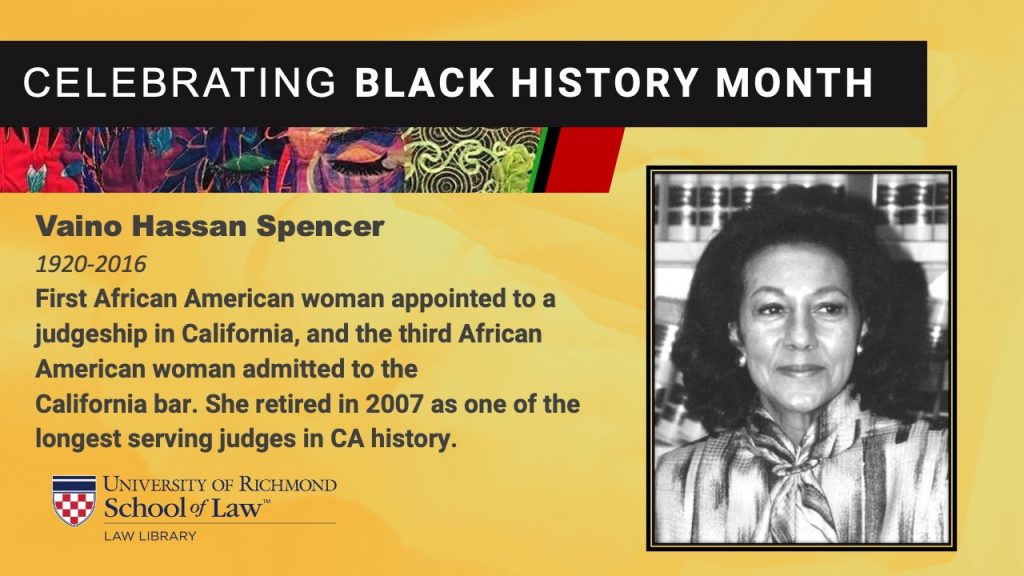 CELEBRATING BLACK HISTORY MONTH

Vaino Hassan Spencer

1920-2016

First African American woman appointed to a judgeship in California, and the third African American woman admitted to the California bar. She retired in 2007 as one of the longest serving judges in CA history.

UNIVERSITY OF RICHMOND
School of Law™
LAW LIBRARY